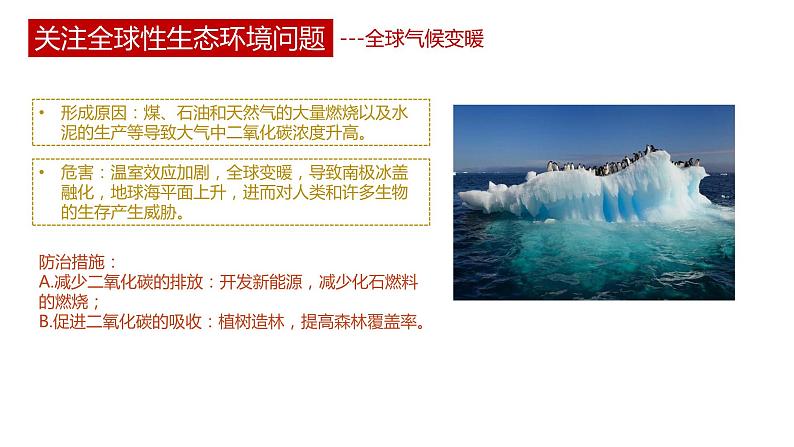 关注全球性生态环境问题 ---全球气候变暖

• 形成原因：煤、石油和天然气的大量燃烧以及水泥的生产等导致大气中二氧化碳浓度升高。

• 危害：温室效应加剧，全球变暖，导致南极冰盖融化，地球海平面上升，进而对人类和许多生物的生存产生威胁。

防治措施：
A.减少二氧化碳的排放：开发新能源，减少化石燃料的燃烧；
B.促进二氧化碳的吸收：植树造林，提高森林覆盖率。